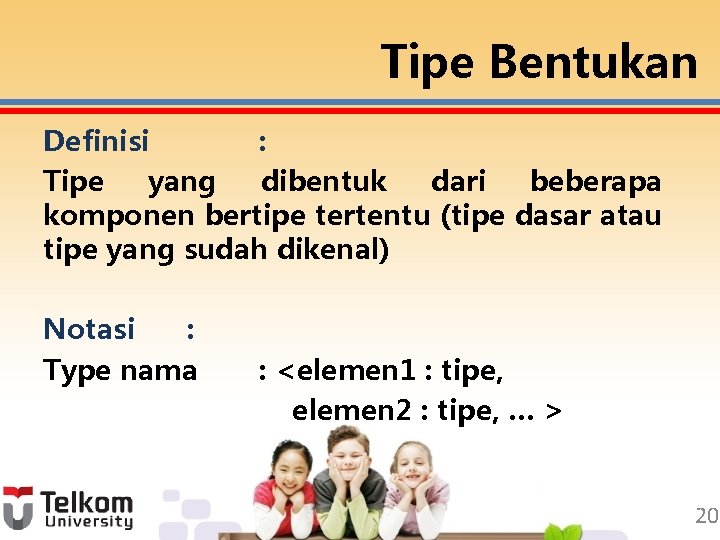 Tipe Bentukan

Definisi :
Tipe yang dibentuk dari beberapa komponen bertipe tertentu (tipe dasar atau tipe yang sudah dikenal)

Notasi :
Type nama : <elemen1 : tipe, elemen2 : tipe, … >

Telkom University

20